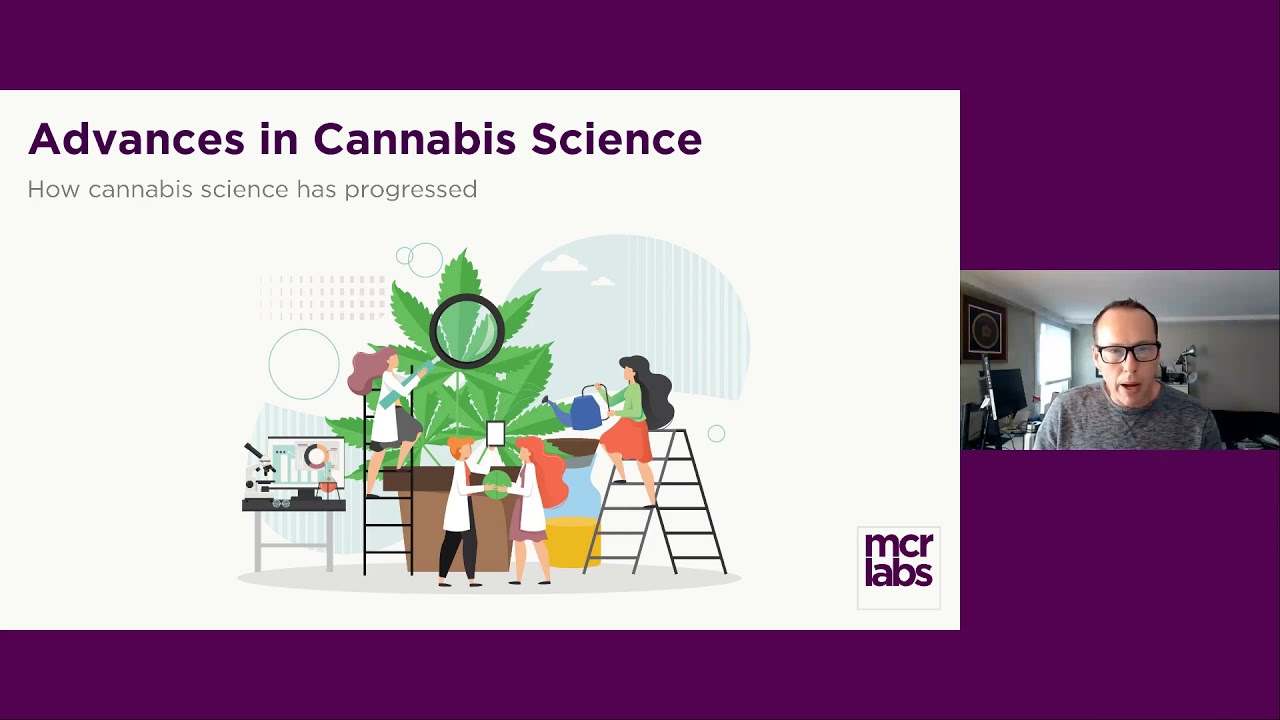 Advances in Cannabis Science

How cannabis science has progressed

mcr
labs